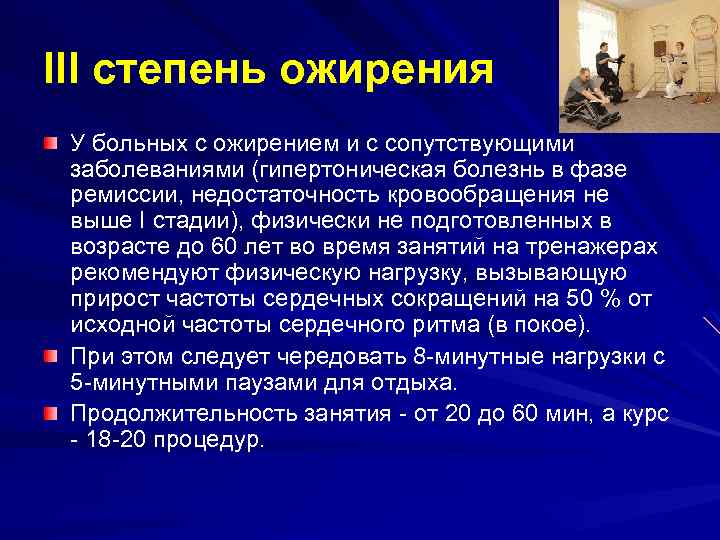 III степень ожирения

У больных с ожирением и с сопутствующими заболеваниями (гипертоническая болезнь в фазе ремиссии, недостаточность кровообращения не выше I стадии), физически не подготовленных в возрасте до 60 лет во время занятий на тренажерах рекомендуют физическую нагрузку, вызывающую прирост частоты сердечных сокращений на 50 % от исходной частоты сердечного ритма (в покое).

При этом следует чередовать 8-минутные нагрузки с 5-минутными паузами для отдыха.

Продолжительность занятия - от 20 до 60 мин, а курс - 18-20 процедур.